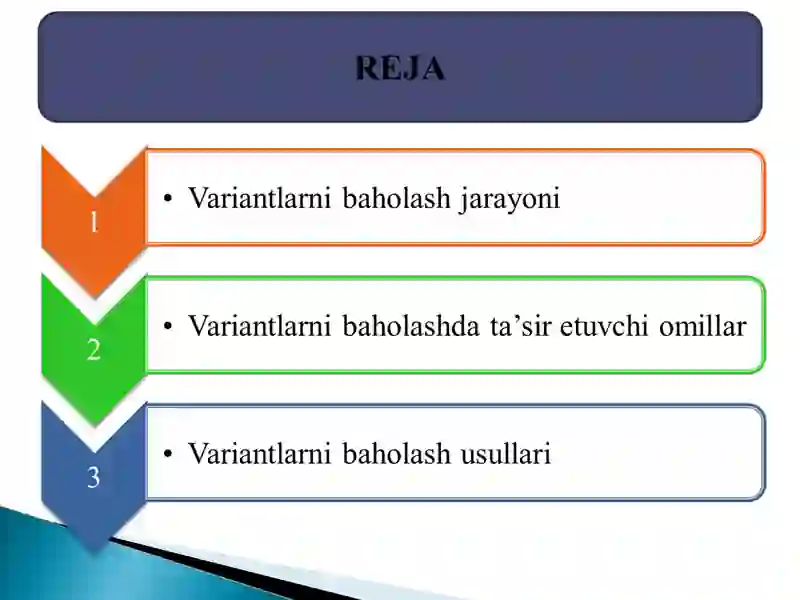 REJA

1

• Variantlarni baholash jarayoni

2

• Variantlarni baholashda ta’sir etuvchi omillar

3

• Variantlarni baholash usullari